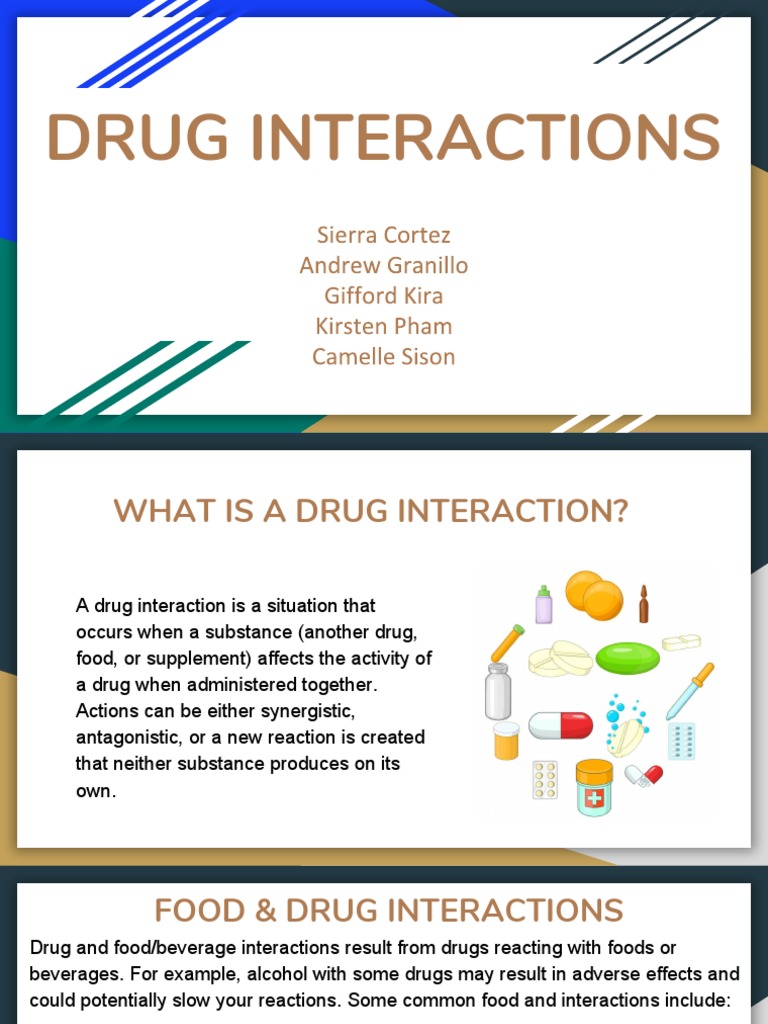 DRUG INTERACTIONS

Sierra Cortez
Andrew Granillo
Gifford Kira
Kirsten Pham
Camelle Sison

WHAT IS A DRUG INTERACTION?

A drug interaction is a situation that occurs when a substance (another drug, food, or supplement) affects the activity of a drug when administered together. Actions can be either synergistic, antagonistic, or a new reaction is created that neither substance produces on its own.

FOOD & DRUG INTERACTIONS

Drug and food/beverage interactions result from drugs reacting with foods or beverages. For example, alcohol with some drugs may result in adverse effects and could potentially slow your reactions. Some common food and interactions include: